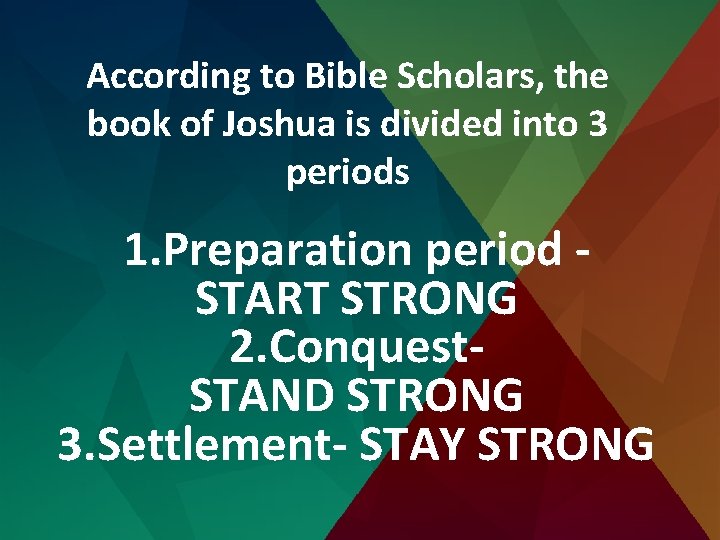 According to Bible Scholars, the book of Joshua is divided into 3 periods

1.Preparation period - START STRONG
2.Conquest- STAND STRONG
3.Settlement- STAY STRONG